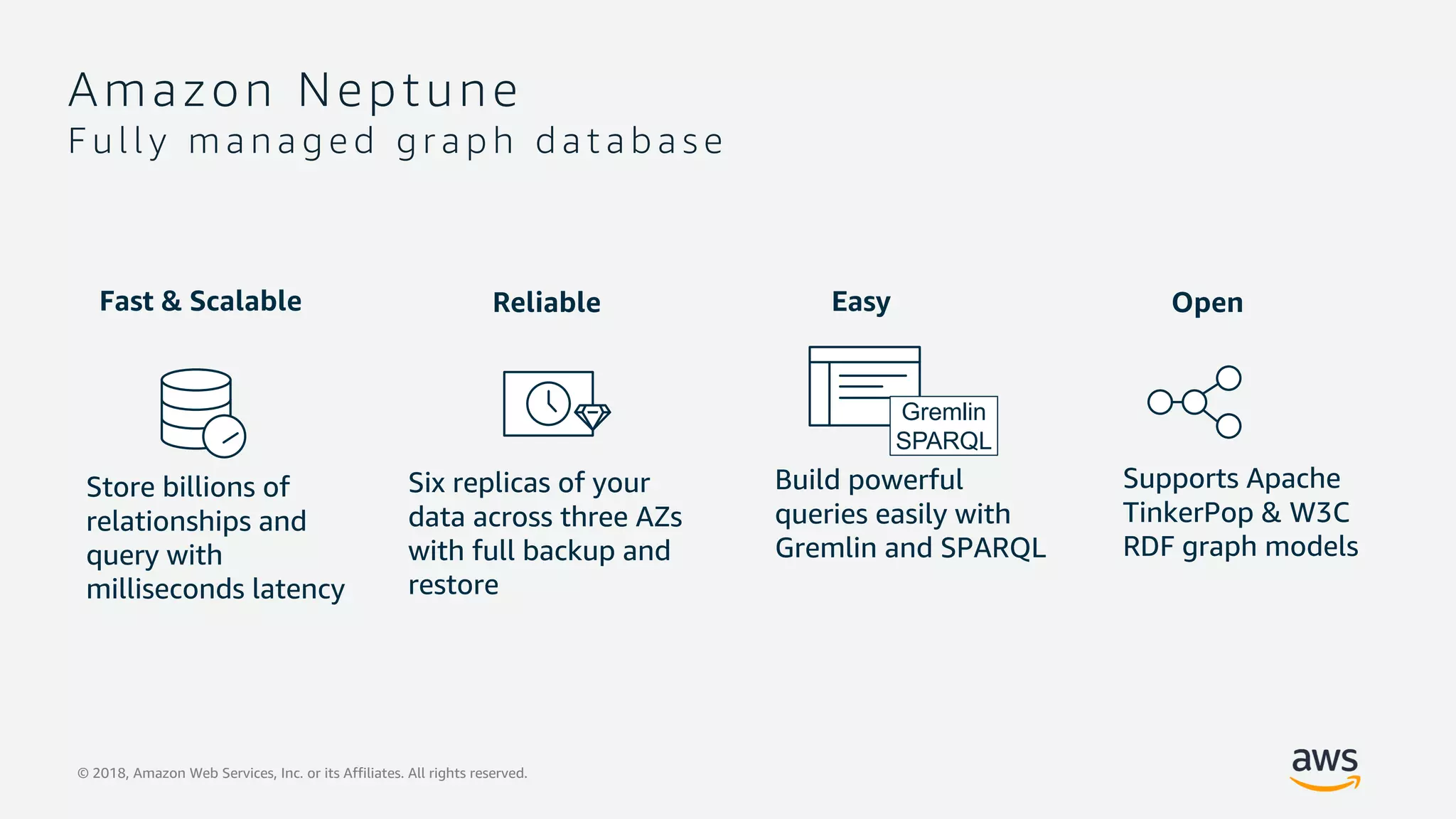 Amazon Neptune
Fully managed graph database

Fast & Scalable

Store billions of relationships and query with milliseconds latency

Reliable

Six replicas of your data across three AZs with full backup and restore

Easy

Gremlin
SPARQL

Build powerful queries easily with Gremlin and SPARQL

Open

Supports Apache TinkerPop & W3C RDF graph models

© 2018, Amazon Web Services, Inc. or its Affiliates. All rights reserved.

aws